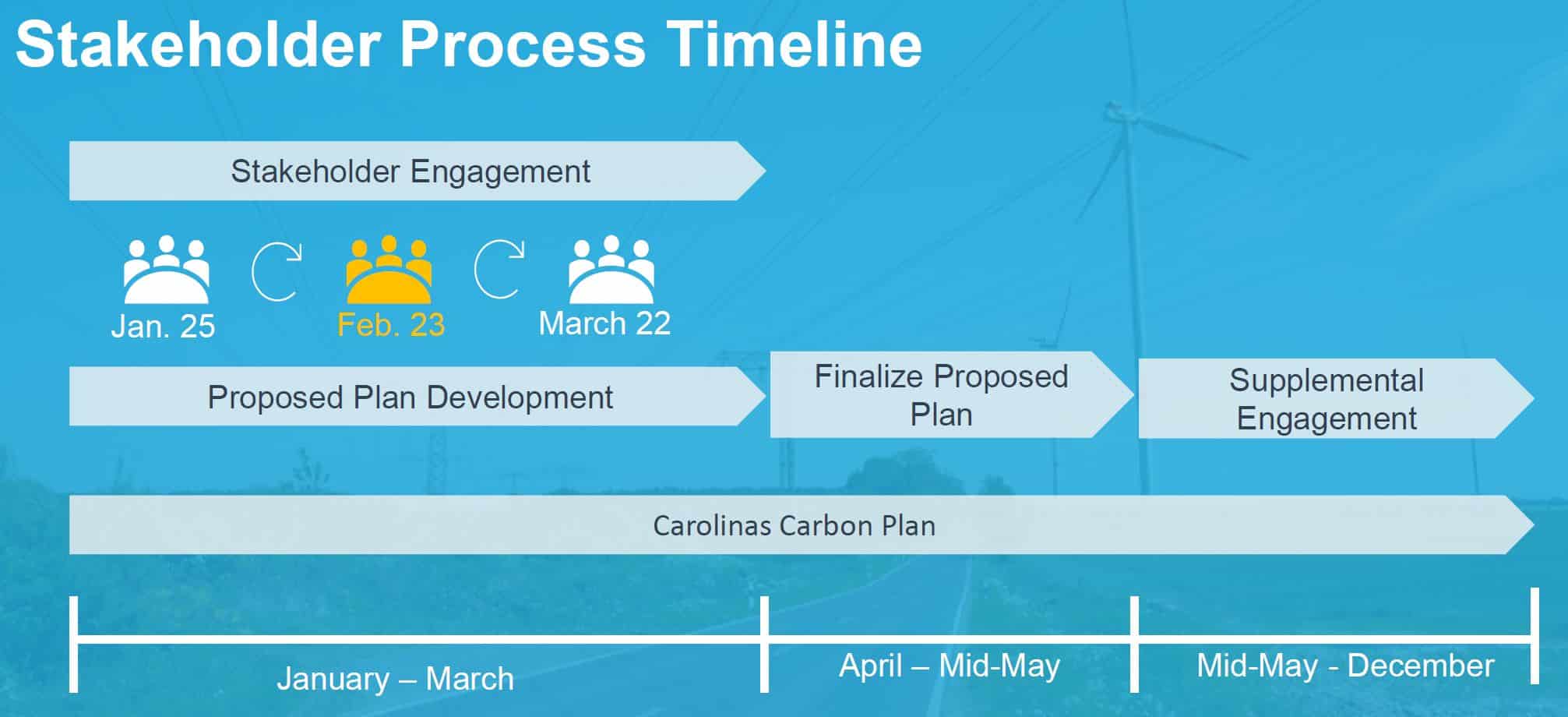 Stakeholder Process Timeline

Stakeholder Engagement

Jan. 25

Feb. 23

March 22

Proposed Plan Development

Finalize Proposed Plan

Supplemental Engagement

Carolinas Carbon Plan

January – March

April – Mid-May

Mid-May - December